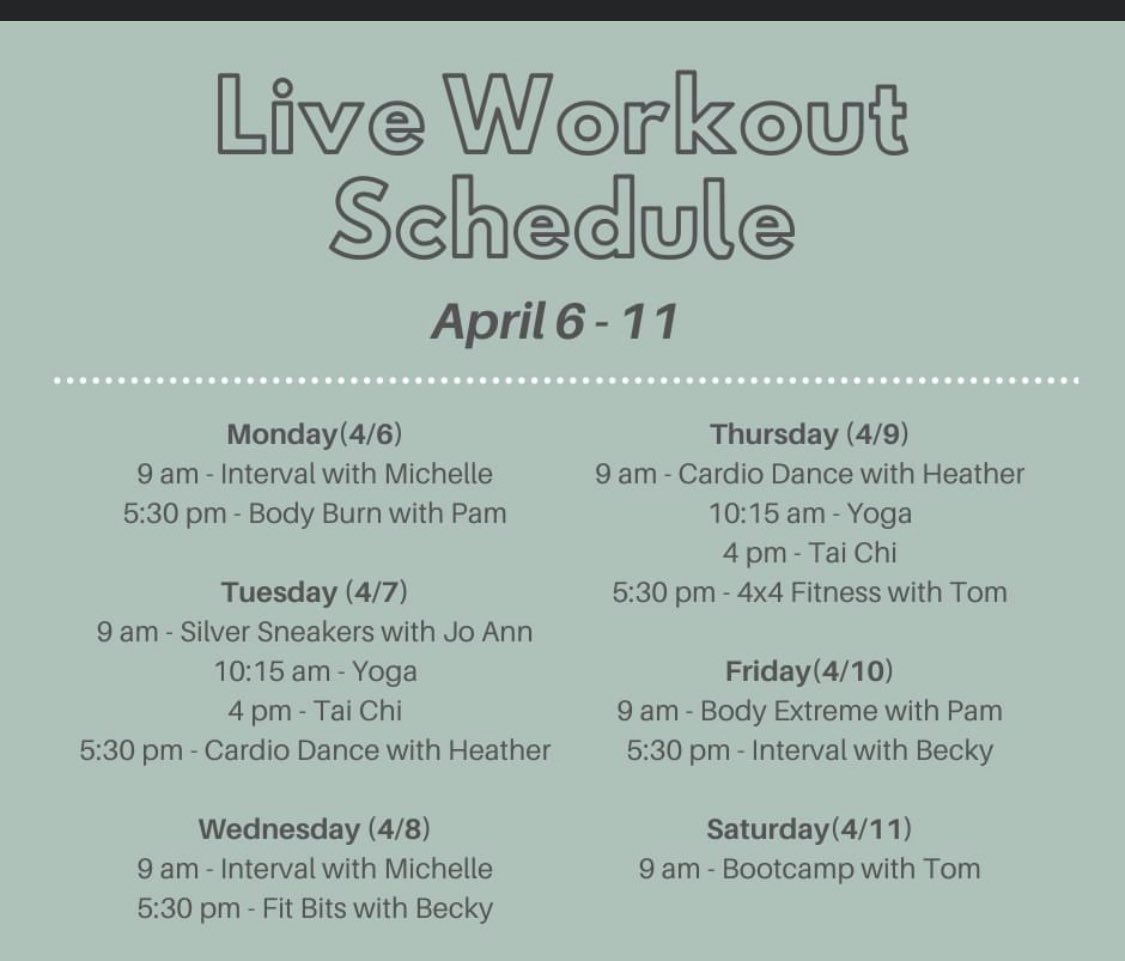 Live Workout Schedule

April 6 - 11

Monday(4/6)
9 am - Interval with Michelle
5:30 pm - Body Burn with Pam

Tuesday (4/7)
9 am - Silver Sneakers with Jo Ann
10:15 am - Yoga
4 pm - Tai Chi
5:30 pm - Cardio Dance with Heather

Wednesday (4/8)
9 am - Interval with Michelle
5:30 pm - Fit Bits with Becky

Thursday (4/9)
9 am - Cardio Dance with Heather
10:15 am - Yoga
4 pm - Tai Chi
5:30 pm - 4x4 Fitness with Tom

Friday(4/10)
9 am - Body Extreme with Pam
5:30 pm - Interval with Becky

Saturday(4/11)
9 am - Bootcamp with Tom